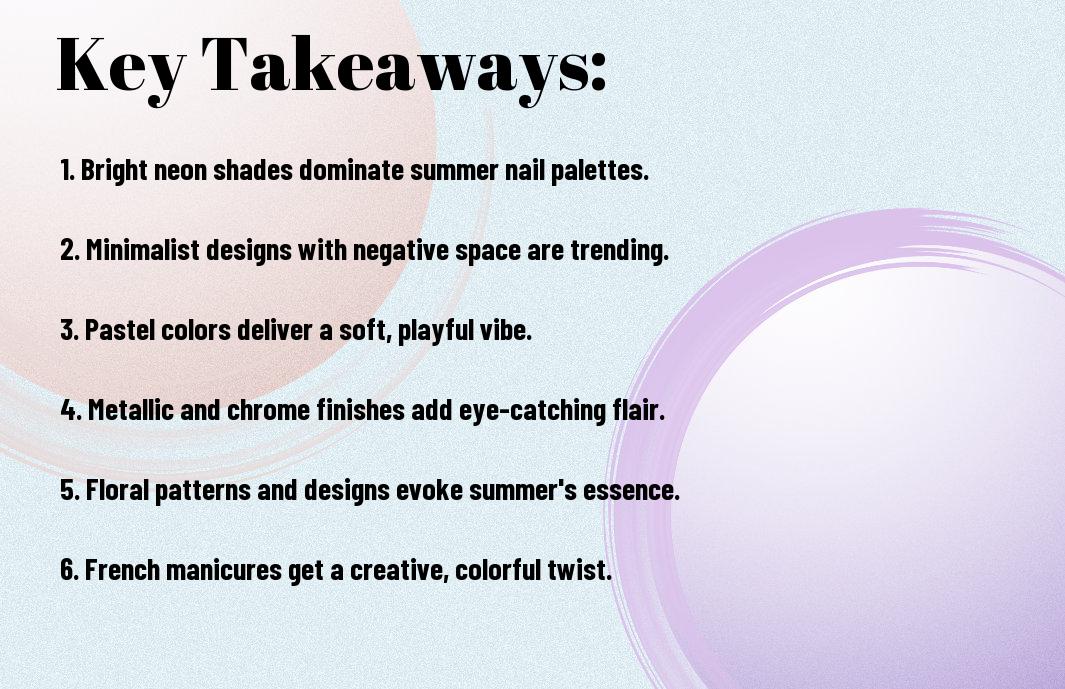 Key Takeaways:

1. Bright neon shades dominate summer nail palettes.

2. Minimalist designs with negative space are trending.

3. Pastel colors deliver a soft, playful vibe.

4. Metallic and chrome finishes add eye-catching flair.

5. Floral patterns and designs evoke summer's essence.

6. French manicures get a creative, colorful twist.